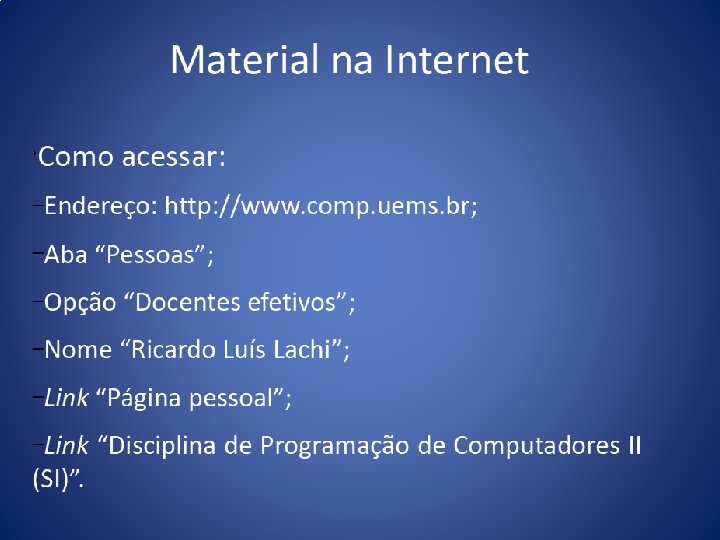 Material na Internet

Como acessar:

–Endereço: http://www.comp.uems.br;

–Aba “Pessoas”;

–Opção “Docentes efetivos”;

–Nome “Ricardo Luís Lachi”;

–Link “Página pessoal”;

–Link “Disciplina de Programação de Computadores II (SI)”.